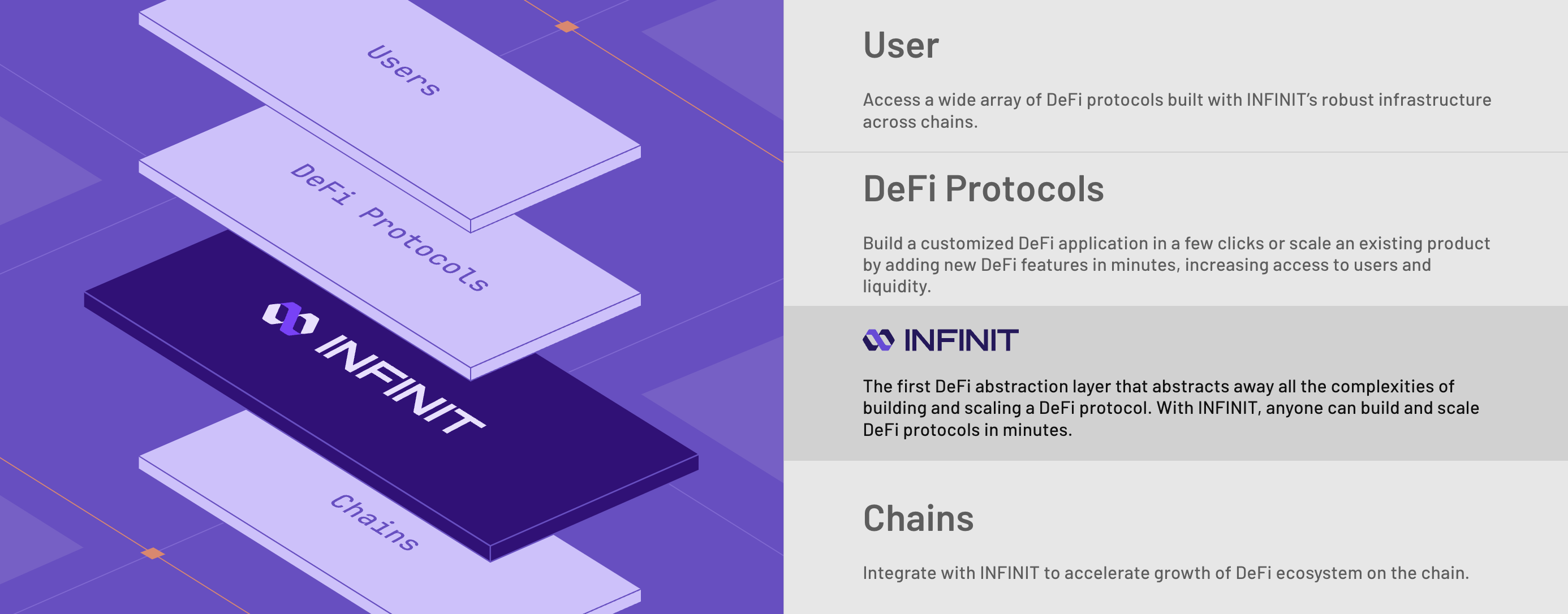 Users

DeFi Protocols

INFINIT

Chains

User

Access a wide array of DeFi protocols built with INFINIT's robust infrastructure across chains.

DeFi Protocols

Build a customized DeFi application in a few clicks or scale an existing product by adding new DeFi features in minutes, increasing access to users and liquidity.

INFINIT

The first DeFi abstraction layer that abstracts away all the complexities of building and scaling a DeFi protocol. With INFINIT, anyone can build and scale DeFi protocols in minutes.

Chains

Integrate with INFINIT to accelerate growth of DeFi ecosystem on the chain.